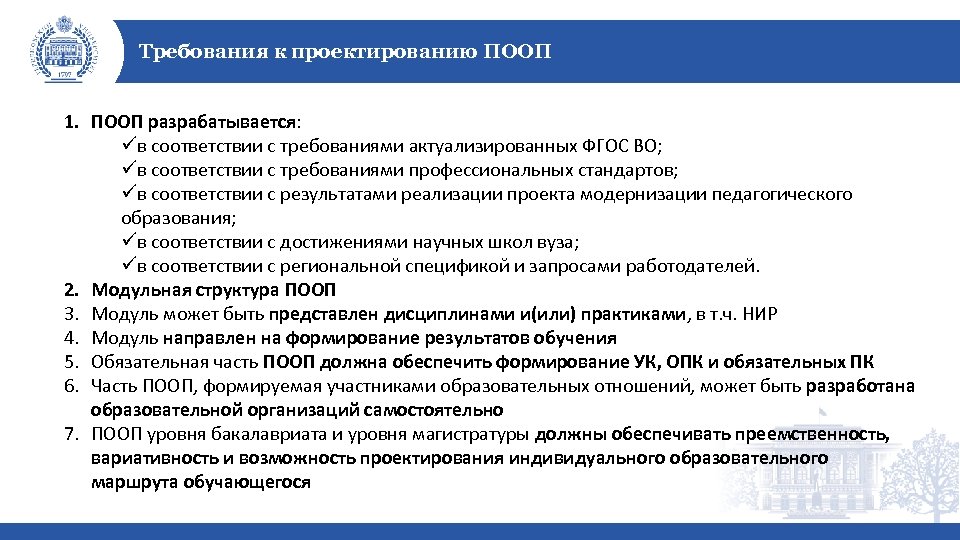 1797

Требования к проектированию ПООП

1. ПООП разрабатывается:
✓в соответствии с требованиями актуализированных ФГОС ВО;
✓в соответствии с требованиями профессиональных стандартов;
✓в соответствии с результатами реализации проекта модернизации педагогического образования;
✓в соответствии с достижениями научных школ вуза;
✓в соответствии с региональной спецификой и запросами работодателей.
2. Модульная структура ПООП
3. Модуль может быть представлен дисциплинами и(или) практиками, в т.ч. НИР
4. Модуль направлен на формирование результатов обучения
5. Обязательная часть ПООП должна обеспечить формирование УК, ОПК и обязательных ПК
6. Часть ПООП, формируемая участниками образовательных отношений, может быть разработана образовательной организаций самостоятельно
7. ПООП уровня бакалавриата и уровня магистратуры должны обеспечивать преемственность, вариативность и возможность проектирования индивидуального образовательного маршрута обучающегося